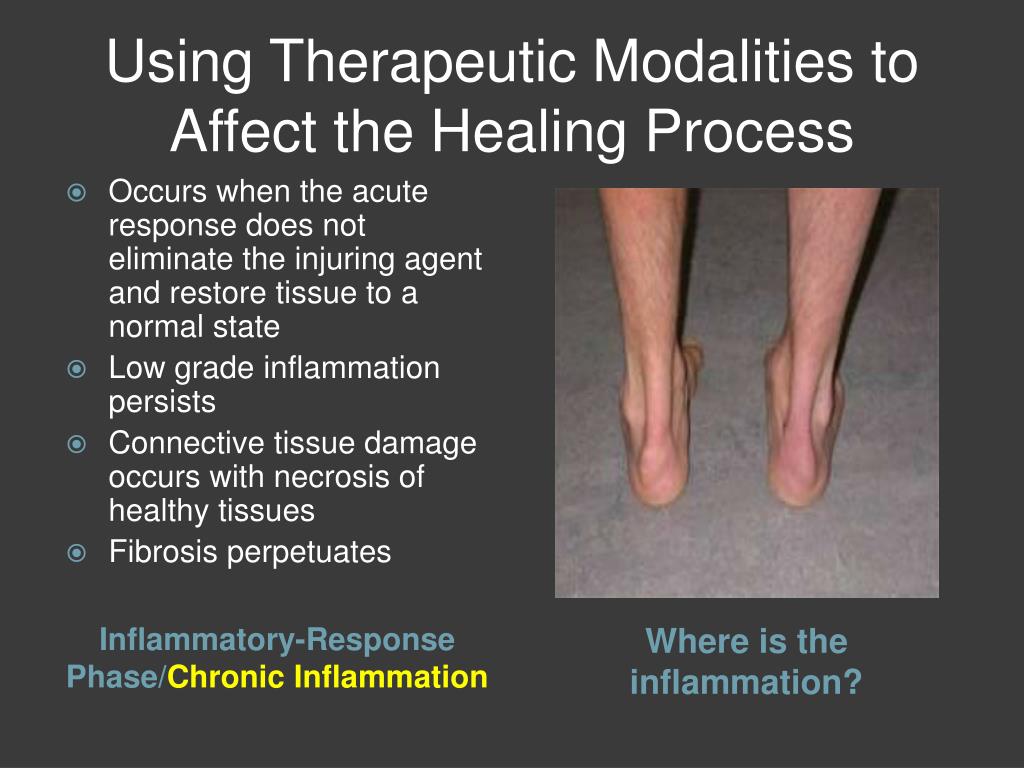 Using Therapeutic Modalities to Affect the Healing Process

Occurs when the acute response does not eliminate the injuring agent and restore tissue to a normal state
Low grade inflammation persists
Connective tissue damage occurs with necrosis of healthy tissues
Fibrosis perpetuates

Inflammatory-Response Phase/Chronic Inflammation

Where is the inflammation?